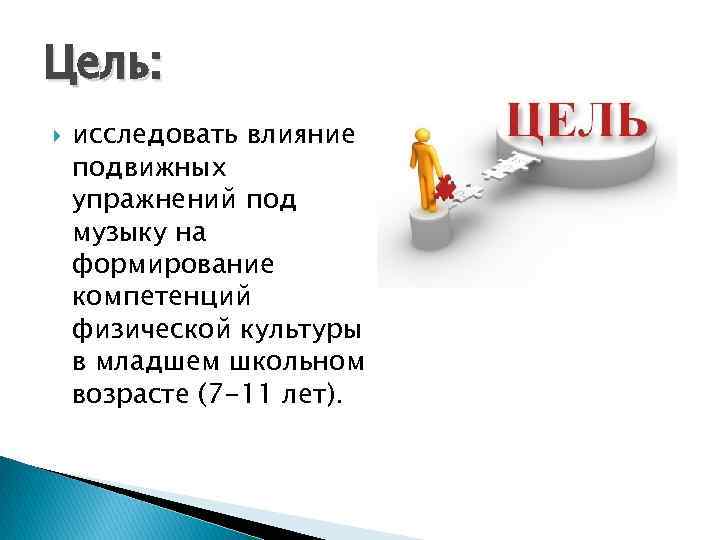 Цель:

исследовать влияние подвижных упражнений под музыку на формирование компетенций физической культуры в младшем школьном возрасте (7-11 лет).

ЦЕЛЬ